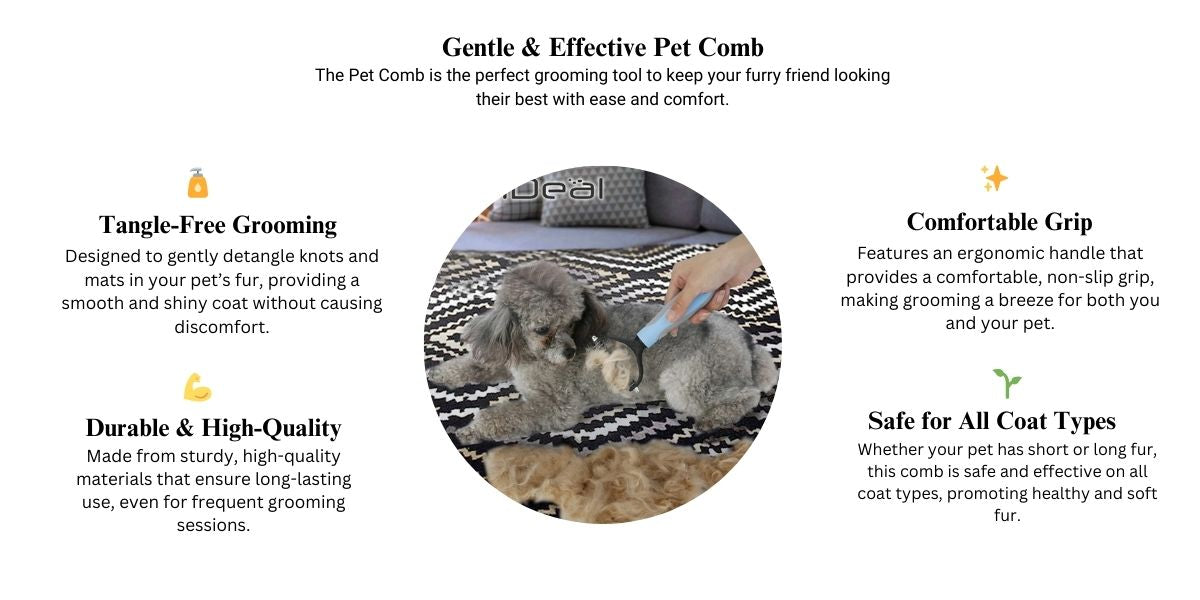 Gentle & Effective Pet Comb
The Pet Comb is the perfect grooming tool to keep your furry friend looking their best with ease and comfort.

Tangle-Free Grooming
Designed to gently detangle knots and mats in your pet's fur, providing a smooth and shiny coat without causing discomfort.

Durable & High-Quality
Made from sturdy, high-quality materials that ensure long-lasting use, even for frequent grooming sessions.

iDeal

Comfortable Grip
Features an ergonomic handle that provides a comfortable, non-slip grip, making grooming a breeze for both you and your pet.

Safe for All Coat Types
Whether your pet has short or long fur, this comb is safe and effective on all coat types, promoting healthy and soft fur.